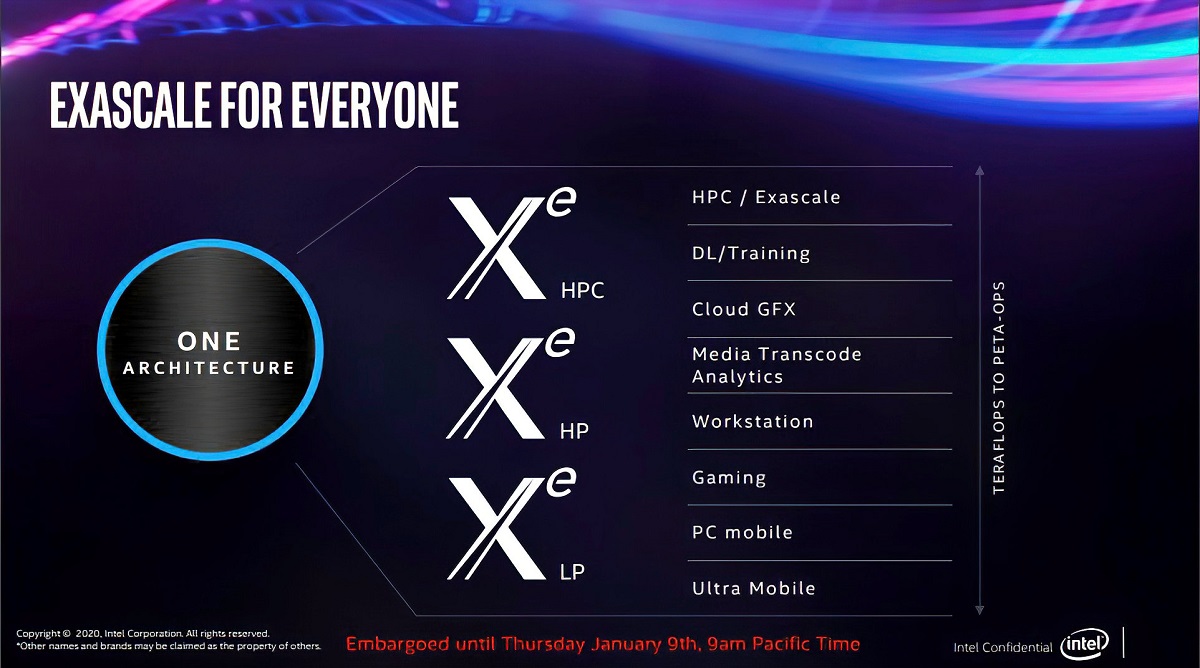 EXASCALE FOR EVERYONE

ONE
ARCHITECTURE

$X^e$ HPC

$X^e$ HP

$X^e$ LP

HPC / Exascale

DL/Training

Cloud GFX

Media Transcode Analytics

Workstation

Gaming

PC mobile

Ultra Mobile

TERAFLOPS TO PETA-OPS

Copyright © 2020, Intel Corporation. All rights reserved.
*Other names and brands may be claimed as the property of others.

Embargoed until Thursday January 9th, 9am Pacific Time

Intel Confidential intel